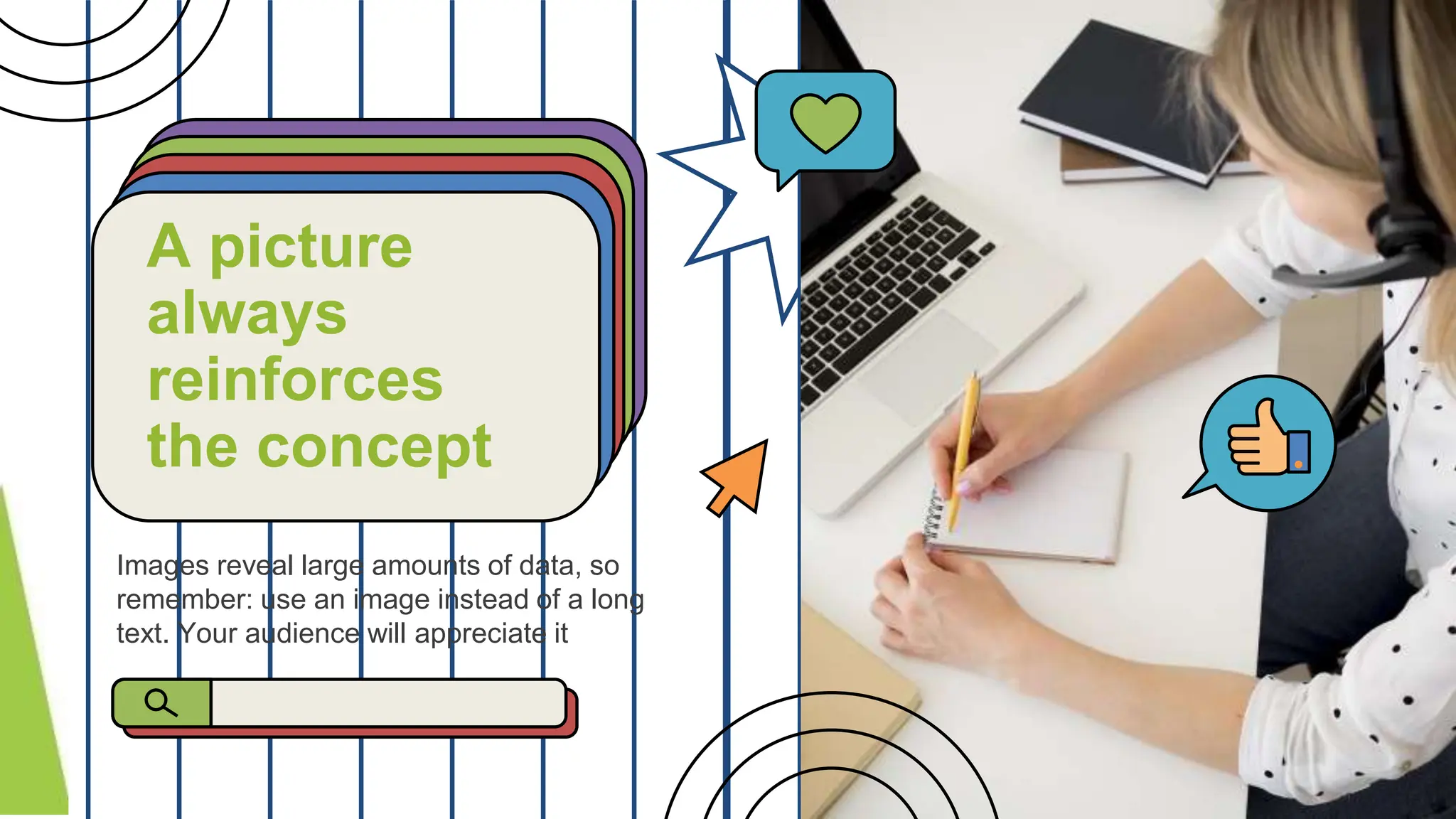 A picture always reinforces the concept

Images reveal large amounts of data, so remember: use an image instead of a long text. Your audience will appreciate it